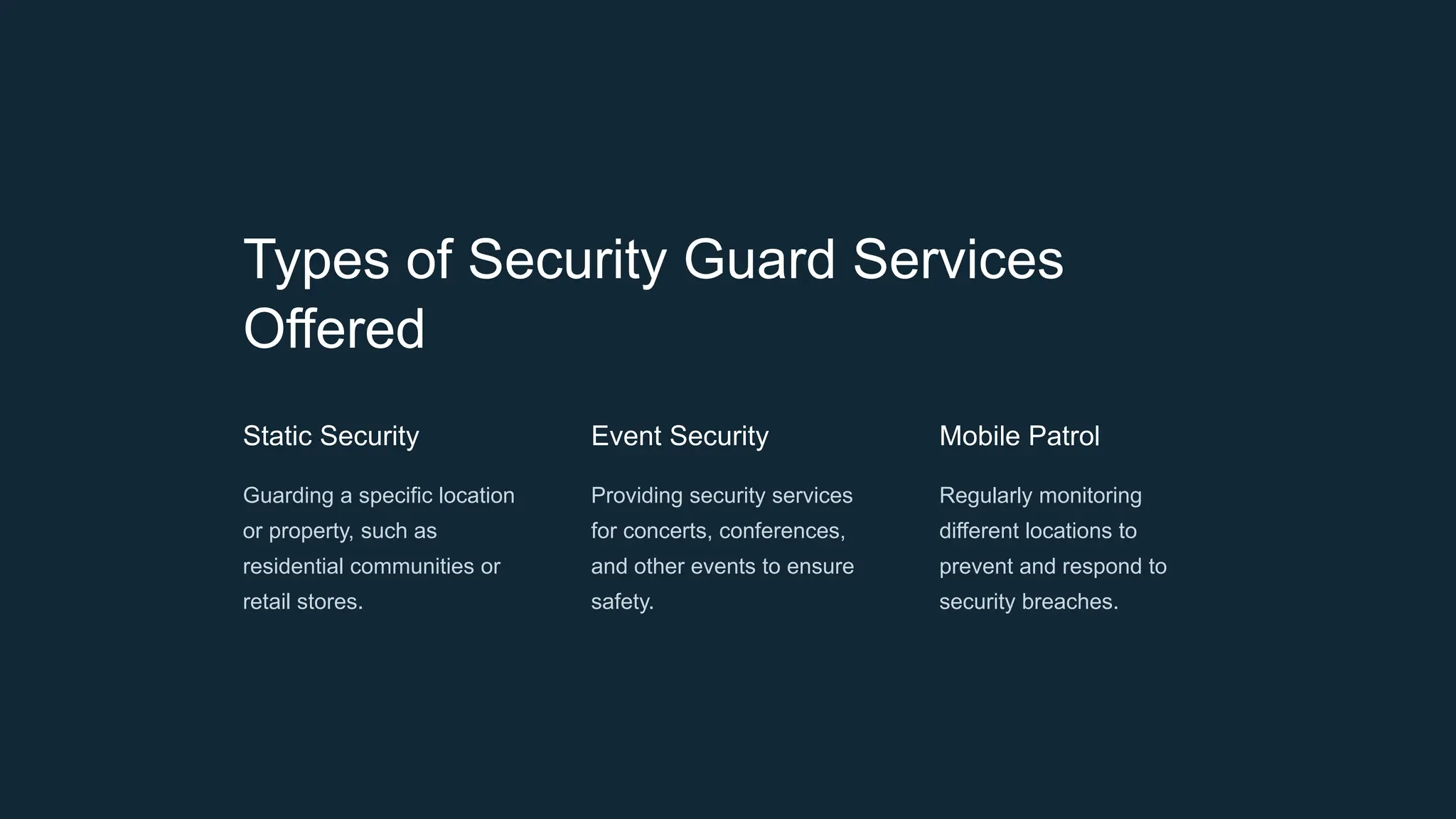 Types of Security Guard Services Offered

Static Security

Guarding a specific location or property, such as residential communities or retail stores.

Event Security

Providing security services for concerts, conferences, and other events to ensure safety.

Mobile Patrol

Regularly monitoring different locations to prevent and respond to security breaches.